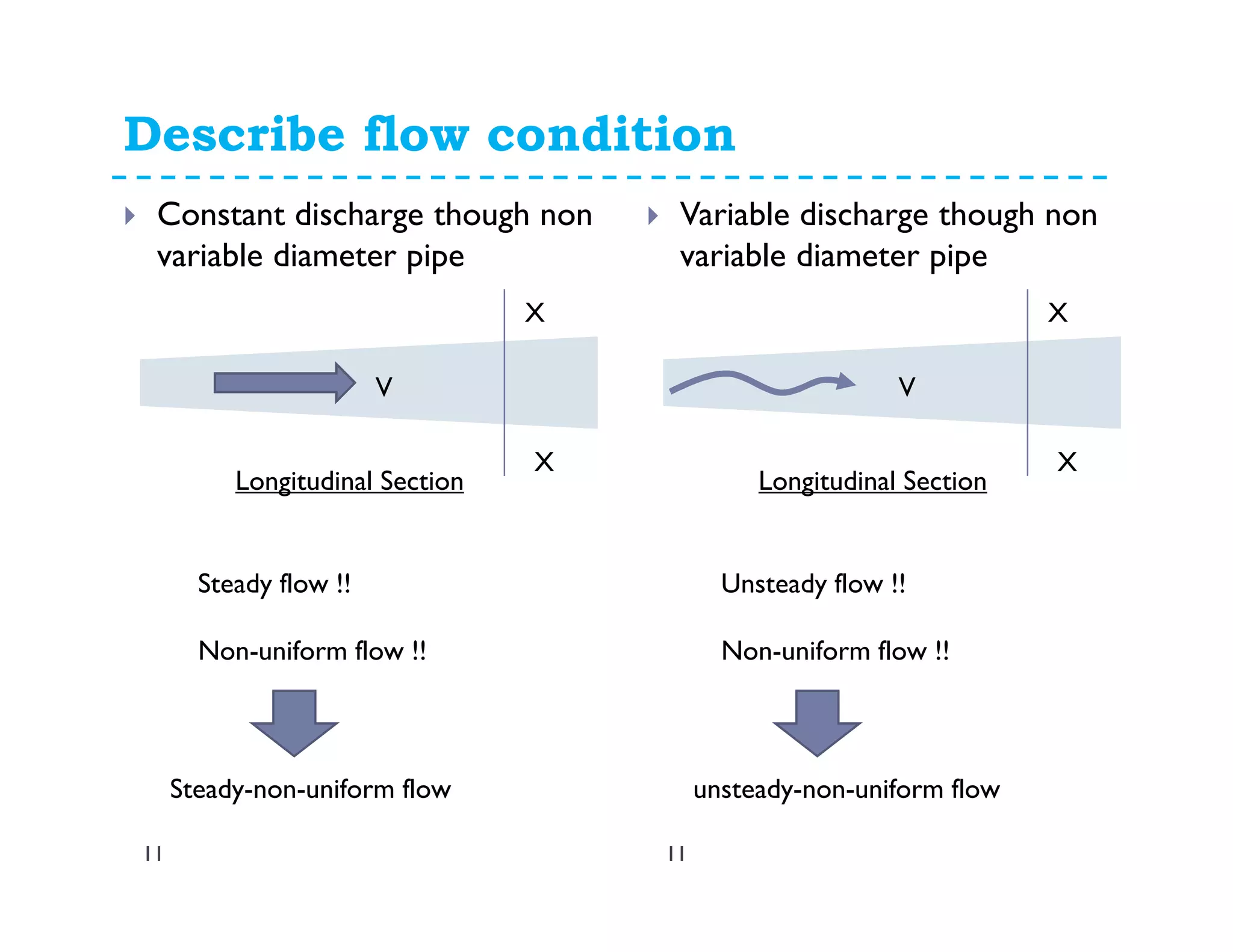 Describe flow condition

Constant discharge though non variable diameter pipe

X

V

X

Longitudinal Section

Steady flow !!

Non-uniform flow !!

Steady-non-uniform flow

11

Variable discharge though non variable diameter pipe

X

V

X

Longitudinal Section

Unsteady flow !!

Non-uniform flow !!

unsteady-non-uniform flow

11